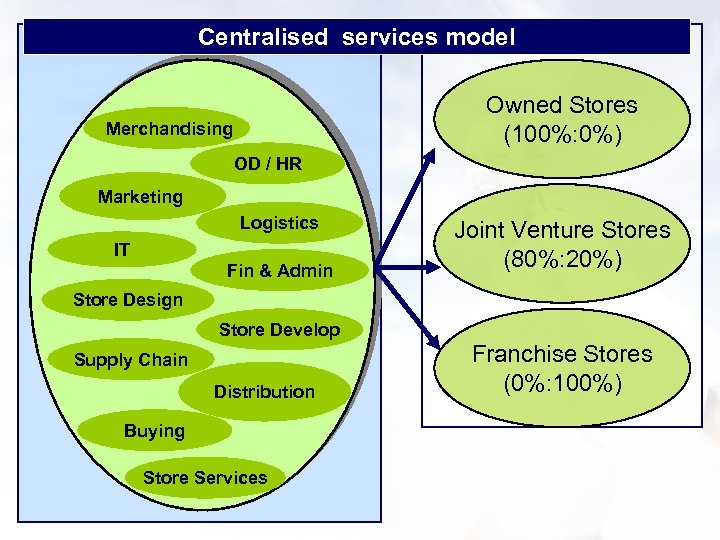 Centralised services model

Merchandising
OD / HR
Marketing
Logistics
IT
Fin & Admin
Store Design
Store Develop
Supply Chain
Distribution
Buying
Store Services

Owned Stores (100%:0%)

Joint Venture Stores (80%:20%)

Franchise Stores (0%:100%)